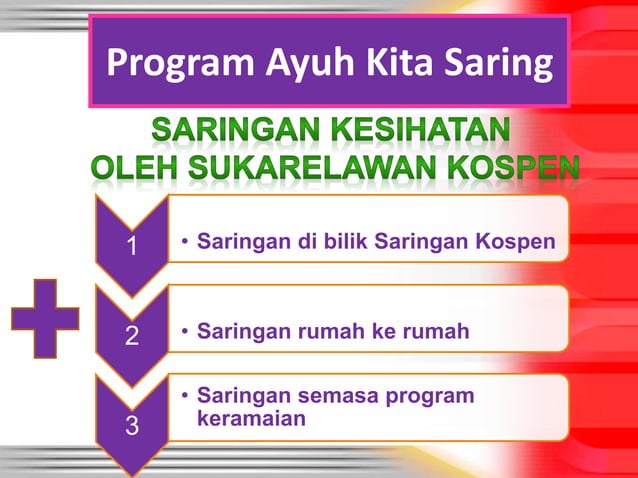 Program Ayuh Kita Saring

SARINGAN KESIHATAN
OLEH SUKARELAWAN KOSPEN

1
• Saringan di bilik Saringan Kospen

2
• Saringan rumah ke rumah

3
• Saringan semasa program keramaian